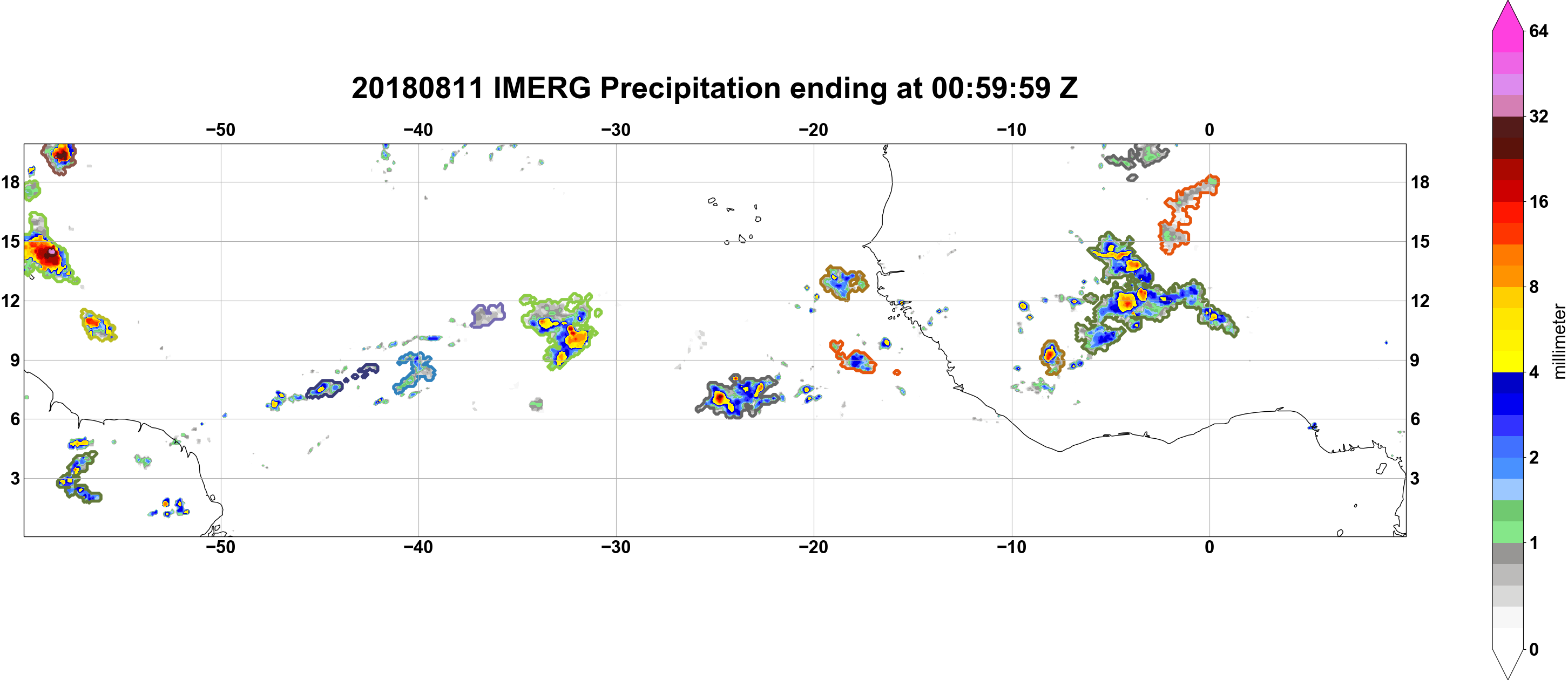 20180811 IMERG Precipitation ending at 00:59:59 Z

−50 −40 −30 −20 −10 0

18
15
12
9
6
3

18
15
12
9
6
3

−50 −40 −30 −20 −10 0

64
32
16
8
4
2
1
0
millimeter